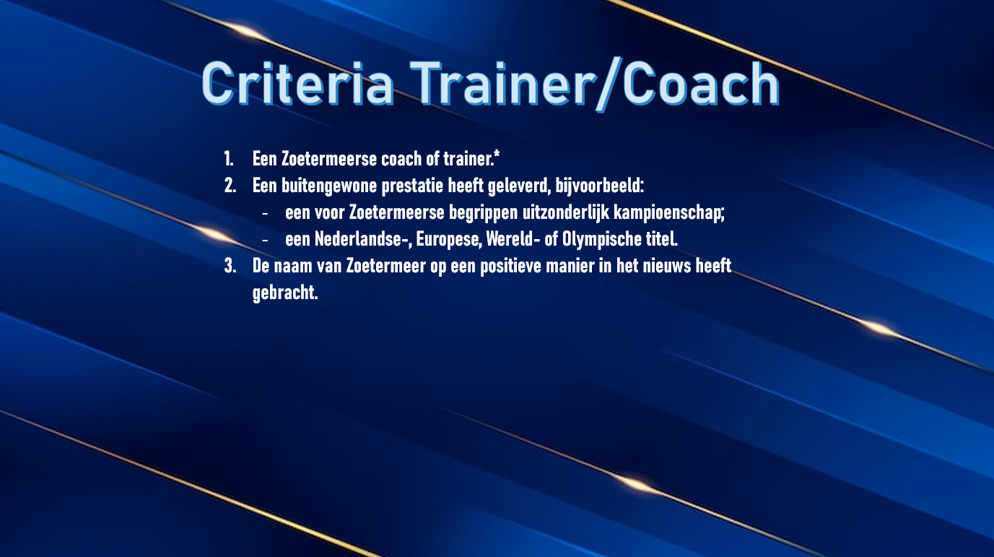 Criteria Trainer/Coach

1. Een Zoetermeerse coach of trainer.*
2. Een buitengewone prestatie heeft geleverd, bijvoorbeeld:
   - een voor Zoetermeerse begrippen uitzonderlijk kampioenschap;
   - een Nederlandse-, Europese, Wereld- of Olympische titel.
3. De naam van Zoetermeer op een positieve manier in het nieuws heeft gebracht.